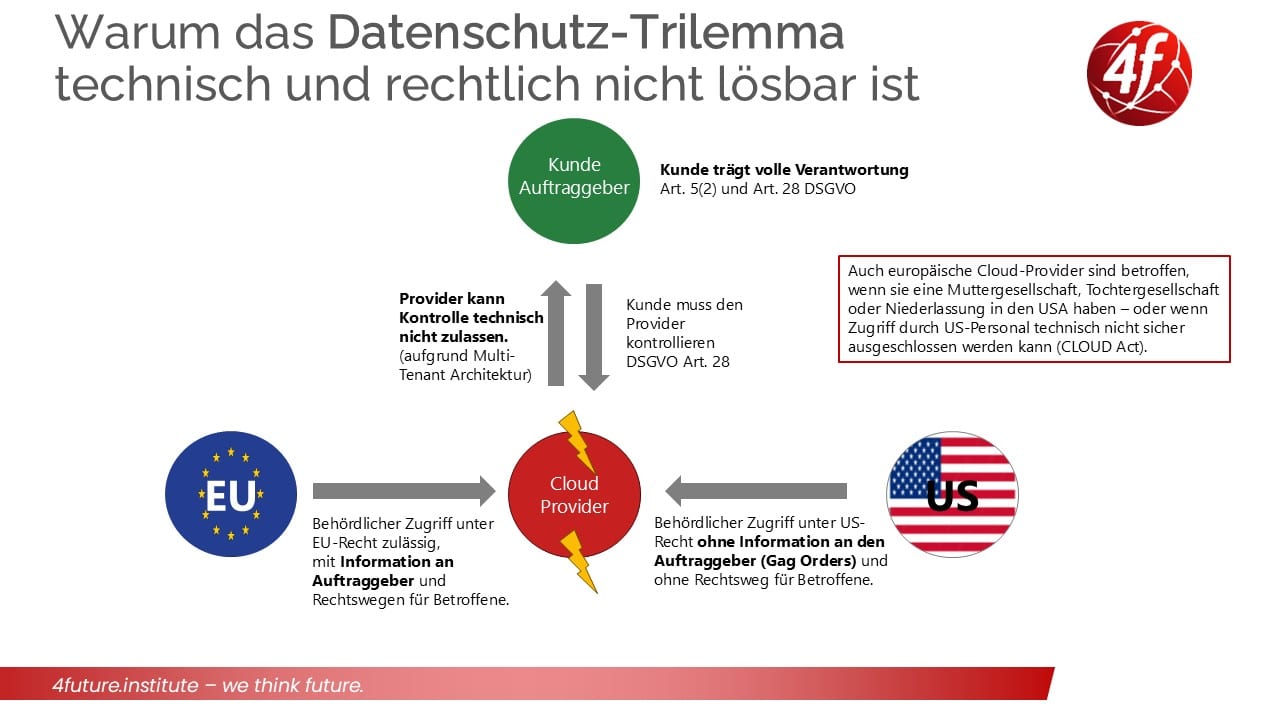 Warum das Datenschutz-Trilemma technisch und rechtlich nicht lösbar ist

4f

Kunde
Auftraggeber

Kunde trägt volle Verantwortung
Art. 5(2) und Art. 28 DSGVO

Auch europäische Cloud-Provider sind betroffen, wenn sie eine Muttergesellschaft, Tochtergesellschaft oder Niederlassung in den USA haben – oder wenn Zugriff durch US-Personal technisch nicht sicher ausgeschlossen werden kann (CLOUD Act).

Provider kann Kontrolle technisch nicht zulassen.
(aufgrund Multi-Tenant Architektur)

Kunde muss den Provider kontrollieren
DSGVO Art. 28

EU

Cloud
Provider

US

Behördlicher Zugriff unter EU-Recht zulässig,
mit Information an Auftraggeber und Rechtswegen für Betroffene.

Behördlicher Zugriff unter US-Recht ohne Information an den Auftraggeber (Gag Orders) und ohne Rechtsweg für Betroffene.

4future.institute – we think future.